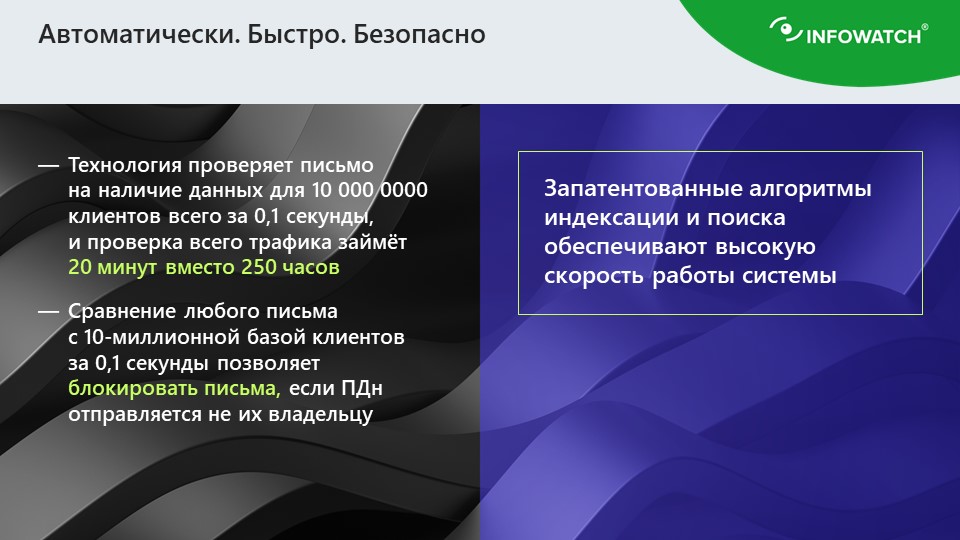 Автоматически. Быстро. Безопасно

INFOWATCH®

— Технология проверяет письмо на наличие данных для 10 000 0000 клиентов всего за 0,1 секунды, и проверка всего трафика займёт 20 минут вместо 250 часов

— Сравнение любого письма с 10-миллионной базой клиентов за 0,1 секунды позволяет блокировать письма, если ПДн отправляется не их владельцу

Запатентованные алгоритмы индексации и поиска обеспечивают высокую скорость работы системы